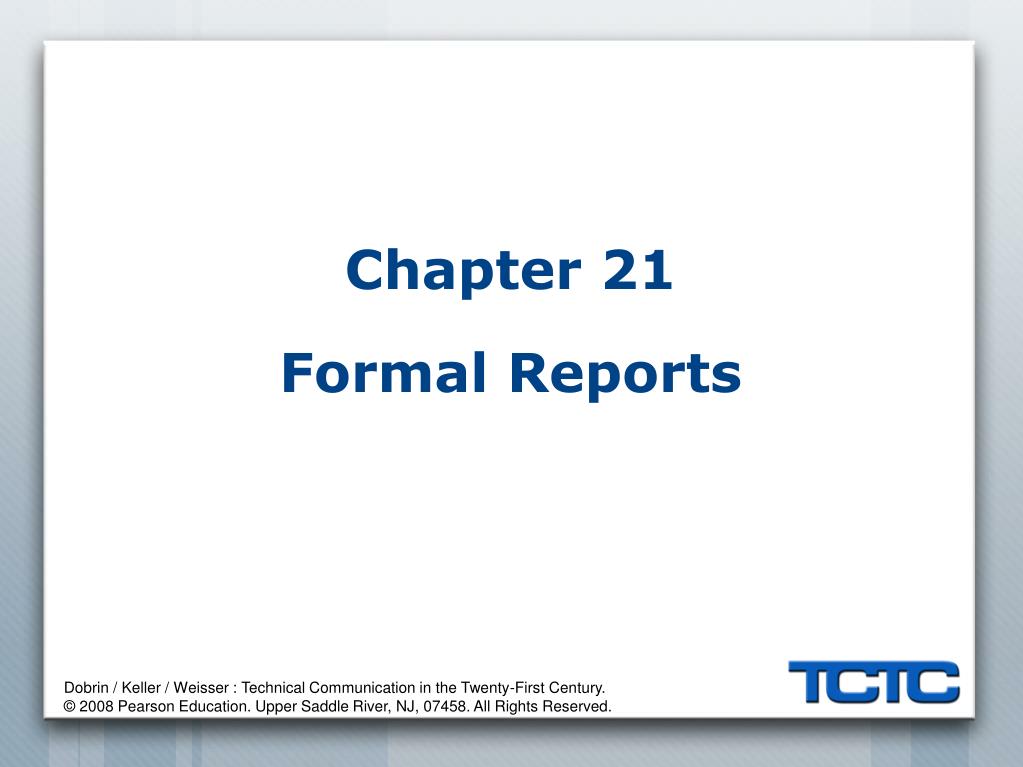 Chapter 21
Formal Reports

Dobrin / Keller / Weisser : Technical Communication in the Twenty-First Century.
© 2008 Pearson Education. Upper Saddle River, NJ, 07458. All Rights Reserved.

TCTC